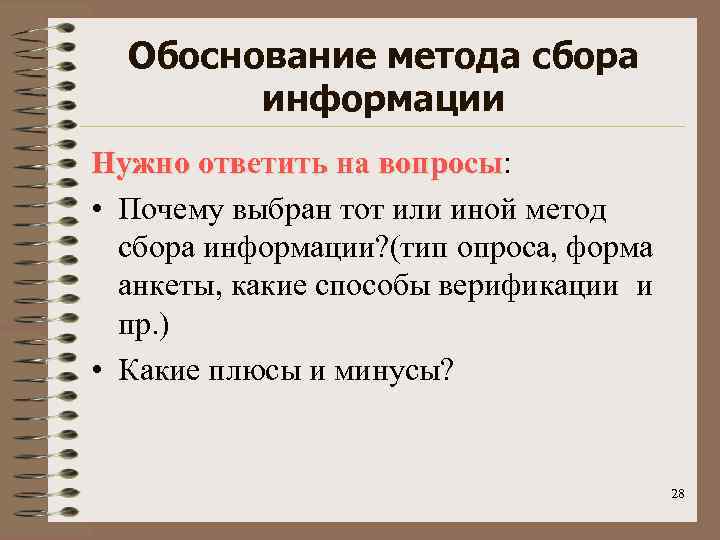 Обоснование метода сбора информации

Нужно ответить на вопросы:

• Почему выбран тот или иной метод сбора информации?(тип опроса, форма анкеты, какие способы верификации и пр.)

• Какие плюсы и минусы?

28